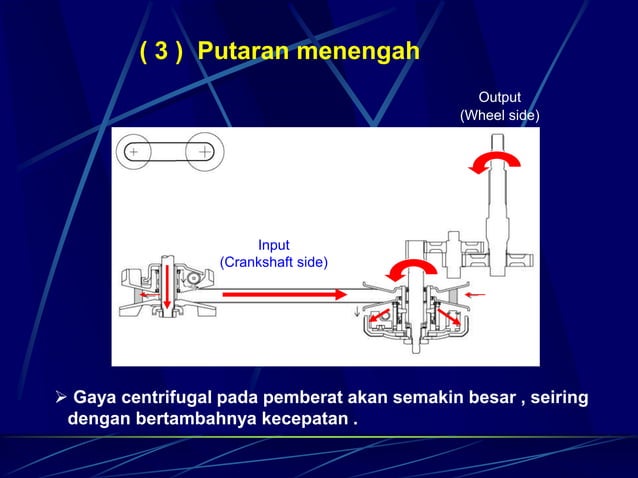 ( 3 ) Putaran menengah

Output
(Wheel side)

Input
(Crankshaft side)

➢ Gaya centrifugal pada pemberat akan semakin besar , seiring dengan bertambahnya kecepatan .